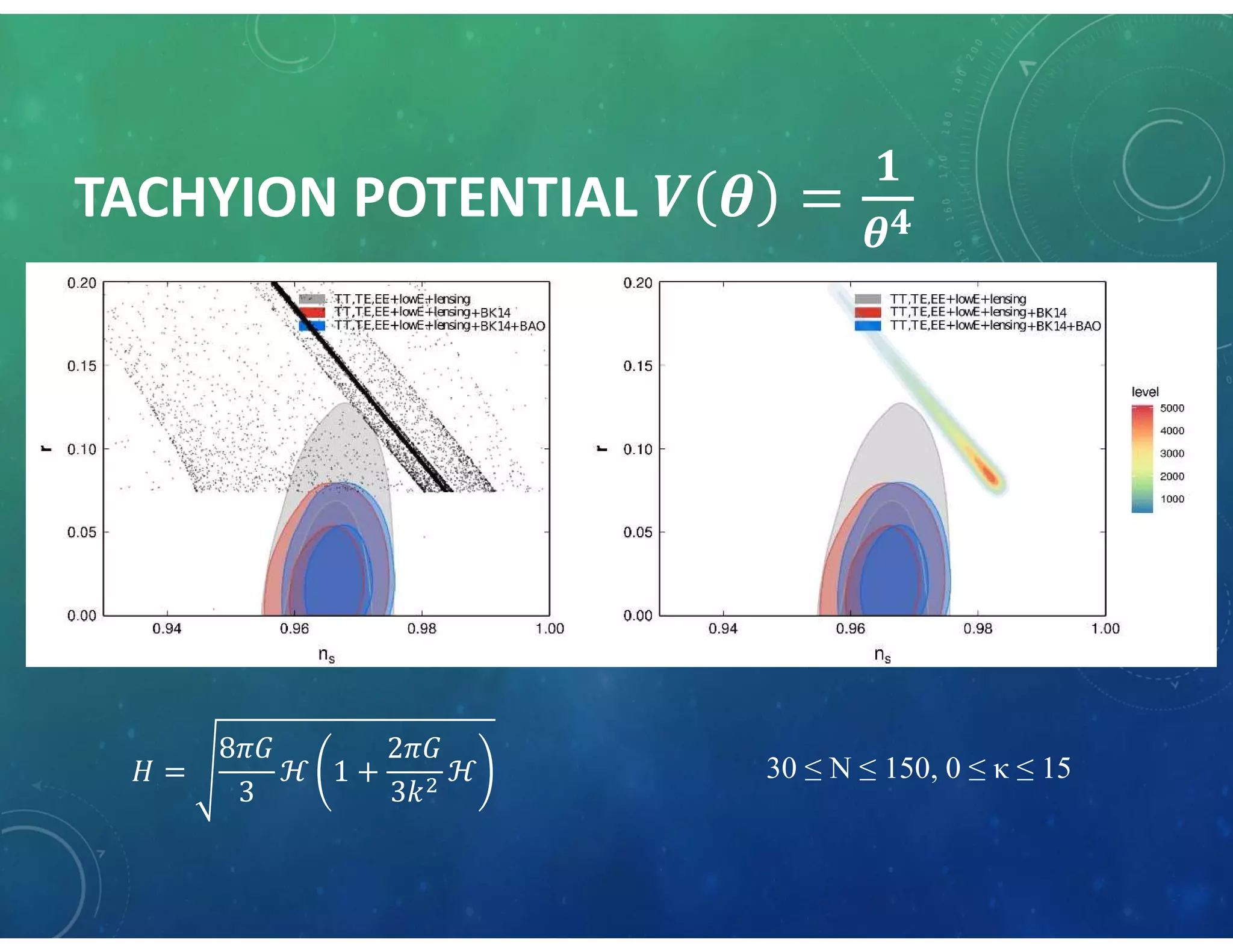 TACHYION POTENTIAL $V(\theta) = \frac{1}{\theta^4}$

0.20
0.15
0.10
0.05
0.00
r
0.94 0.96 0.98 1.00
$n_s$
TT,TE,EE+lowE+lensing
TT,TE,EE+lowE+lensing+BK14
TT,TE,EE+lowE+lensing+BK14+BAO

0.20
0.15
0.10
0.05
0.00
r
0.94 0.96 0.98 1.00
$n_s$
TT,TE,EE+lowE+lensing
TT,TE,EE+lowE+lensing+BK14
TT,TE,EE+lowE+lensing+BK14+BAO
level
5000
4000
3000
2000
1000

$H = \sqrt{\frac{8\pi G}{3}\mathcal{H}\left(1 + \frac{2\pi G}{3k^2}\mathcal{H}\right)}$

$30 \leq N \leq 150, 0 \leq \kappa \leq 15$